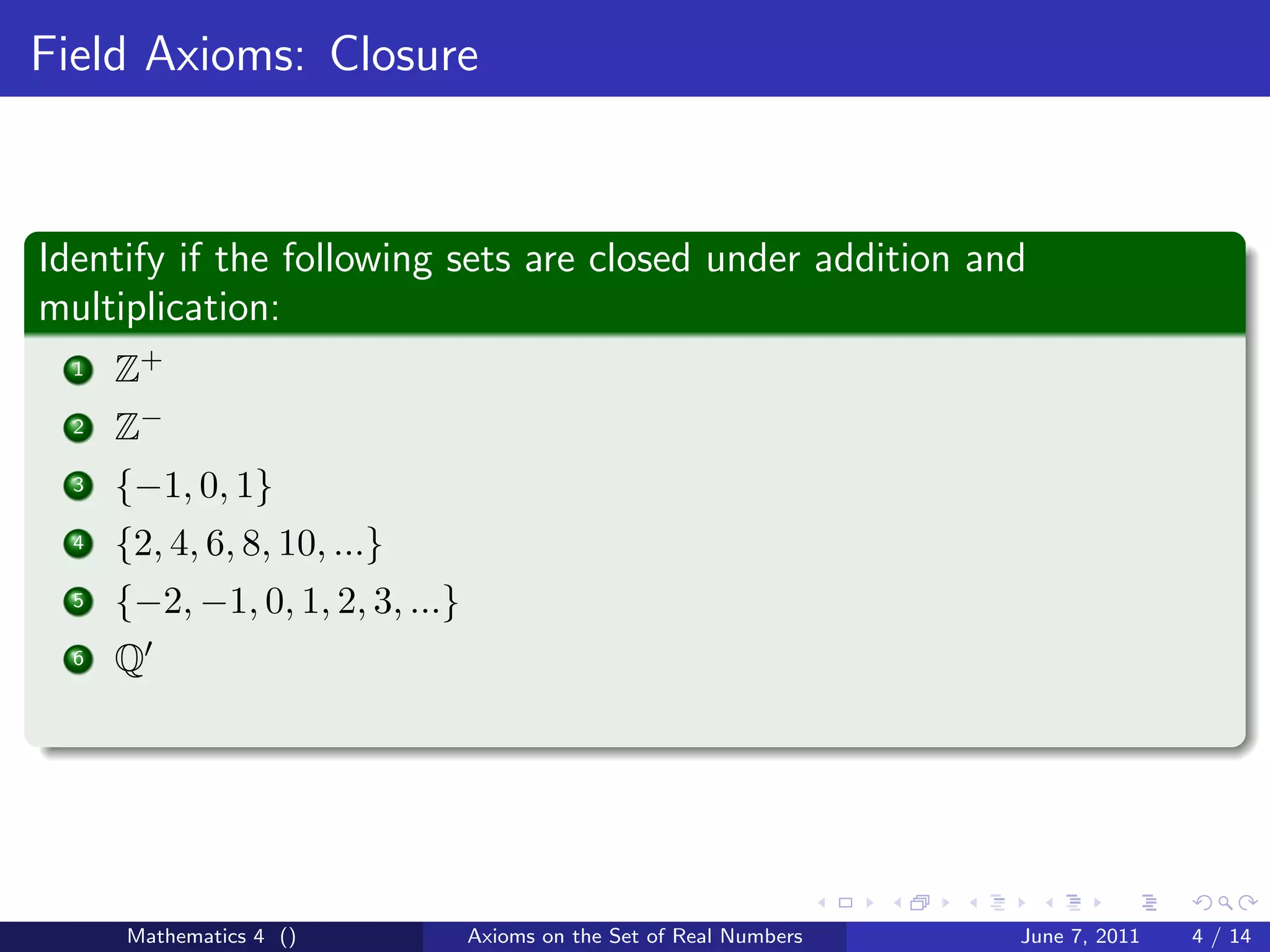 Field Axioms: Closure

Identify if the following sets are closed under addition and multiplication:

1 $\mathbb{Z}^+$
2 $\mathbb{Z}^-$
3 $\{-1, 0, 1\}$
4 $\{2, 4, 6, 8, 10, ...\}$
5 $\{-2, -1, 0, 1, 2, 3, ...\}$
6 $\mathbb{Q}'$

Mathematics 4 () Axioms on the Set of Real Numbers June 7, 2011 4 / 14